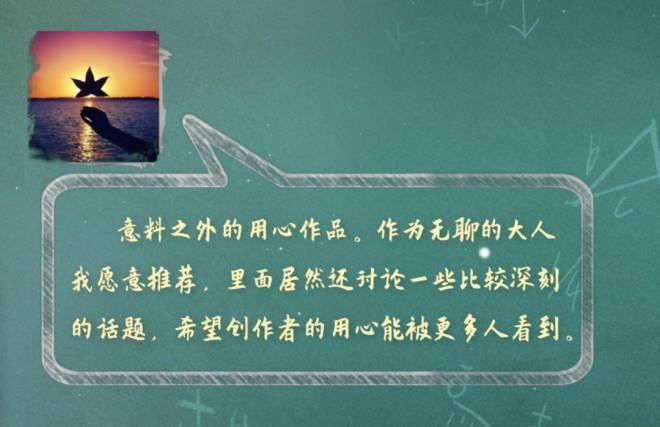 意料之外的用心作品。作为无聊的大人我愿意推荐，里面居然还讨论一些比较深刻的话题，希望创作者的用心能被更多人看到。